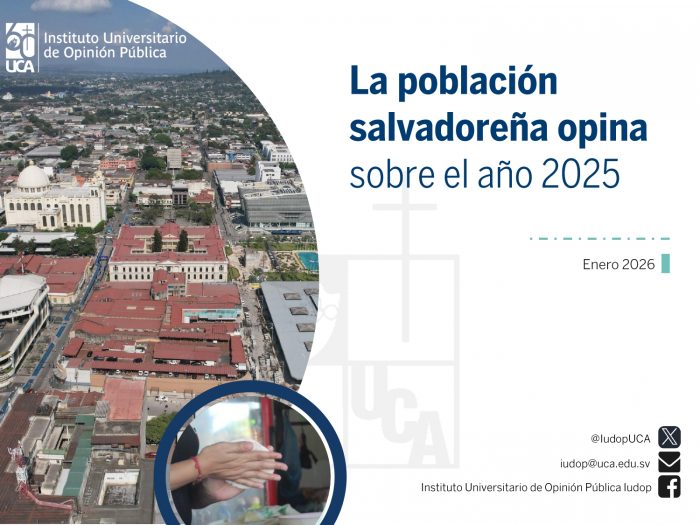 60 UCA Instituto Universitario de Opinión Pública

La población salvadoreña opina sobre el año 2025

Enero 2026

UCA

@IudopUCA

iudop@uca.edu.sv

Instituto Universitario de Opinión Pública Iudop